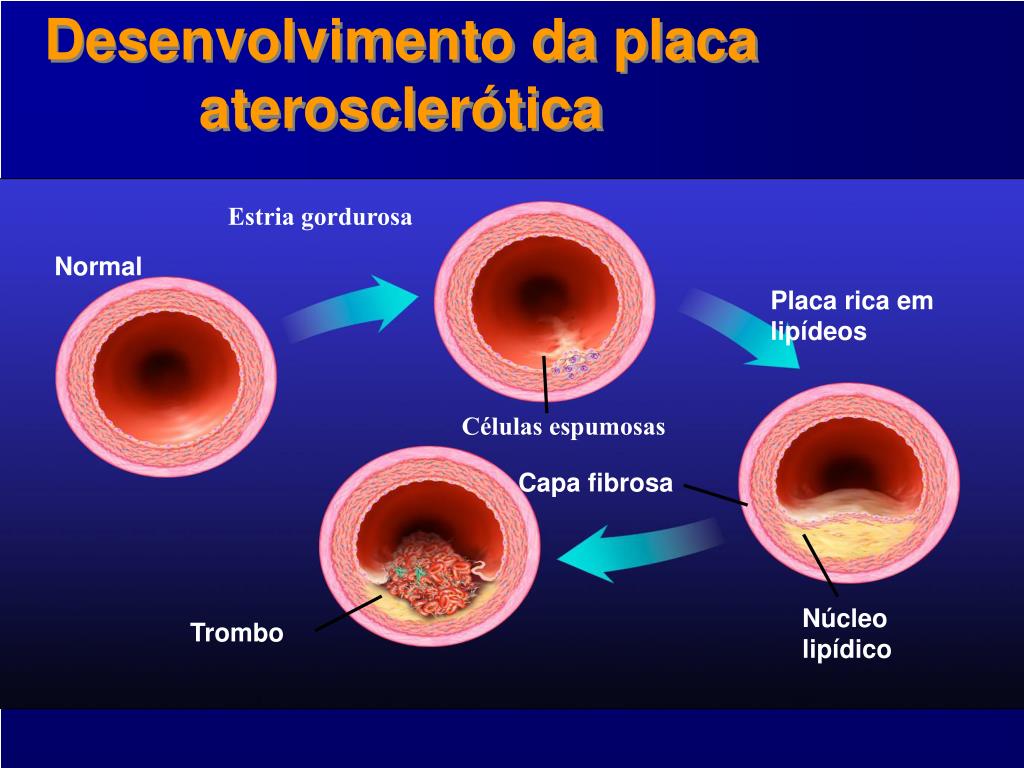 Desenvolvimento da placa aterosclerótica

Estria gordurosa

Normal

Placa rica em lipídeos

Células espumosas

Capa fibrosa

Trombo

Núcleo lipídico